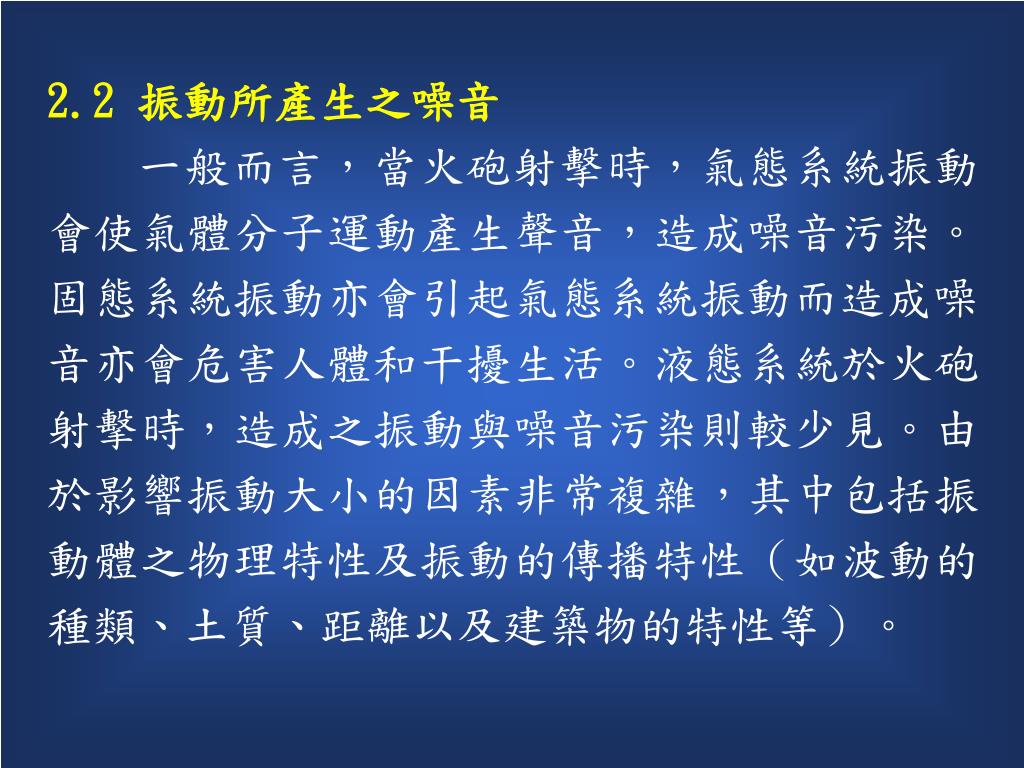 2.2 振動所產生之噪音

一般而言，當火砲射擊時，氣態系統振動會使氣體分子運動產生聲音，造成噪音污染。固態系統振動亦會引起氣態系統振動而造成噪音亦會危害人體和干擾生活。液態系統於火砲射擊時，造成之振動與噪音污染則較少見。由於影響振動大小的因素非常複雜，其中包括振動體之物理特性及振動的傳播特性（如波動的種類、土質、距離以及建築物的特性等）。